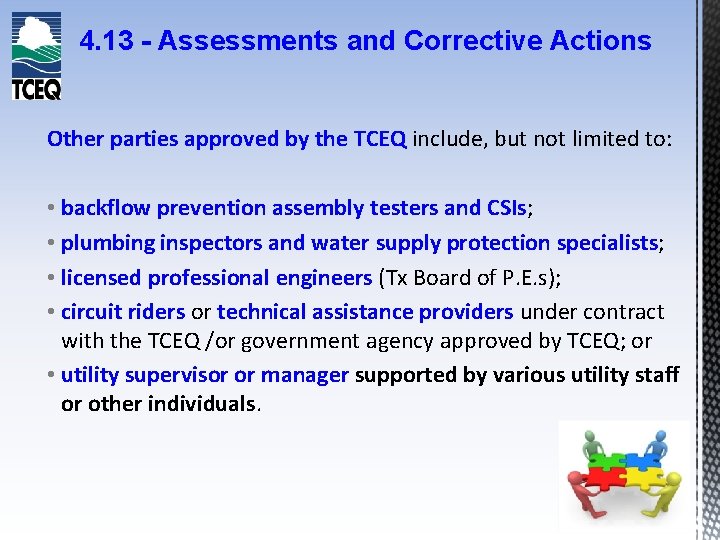 TCEQ

4.13 - Assessments and Corrective Actions

Other parties approved by the TCEQ include, but not limited to:

• backflow prevention assembly testers and CSIs;
• plumbing inspectors and water supply protection specialists;
• licensed professional engineers (Tx Board of P.E.s);
• circuit riders or technical assistance providers under contract with the TCEQ /or government agency approved by TCEQ; or
• utility supervisor or manager supported by various utility staff or other individuals.